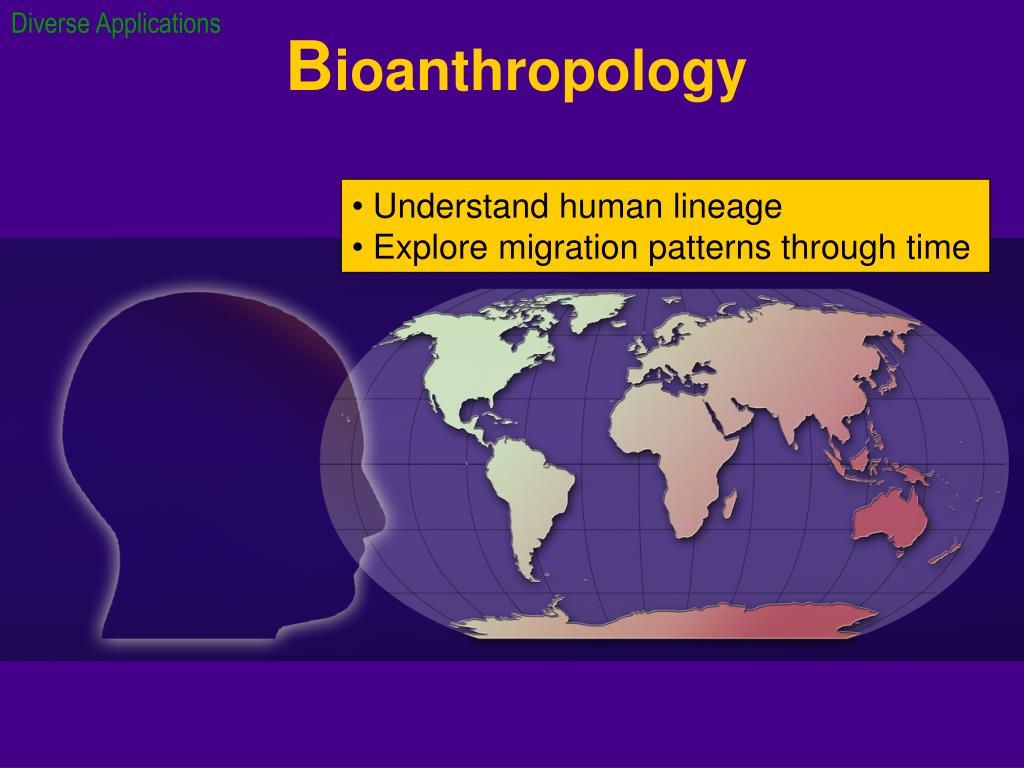 Diverse Applications

Bioanthropology

• Understand human lineage
• Explore migration patterns through time